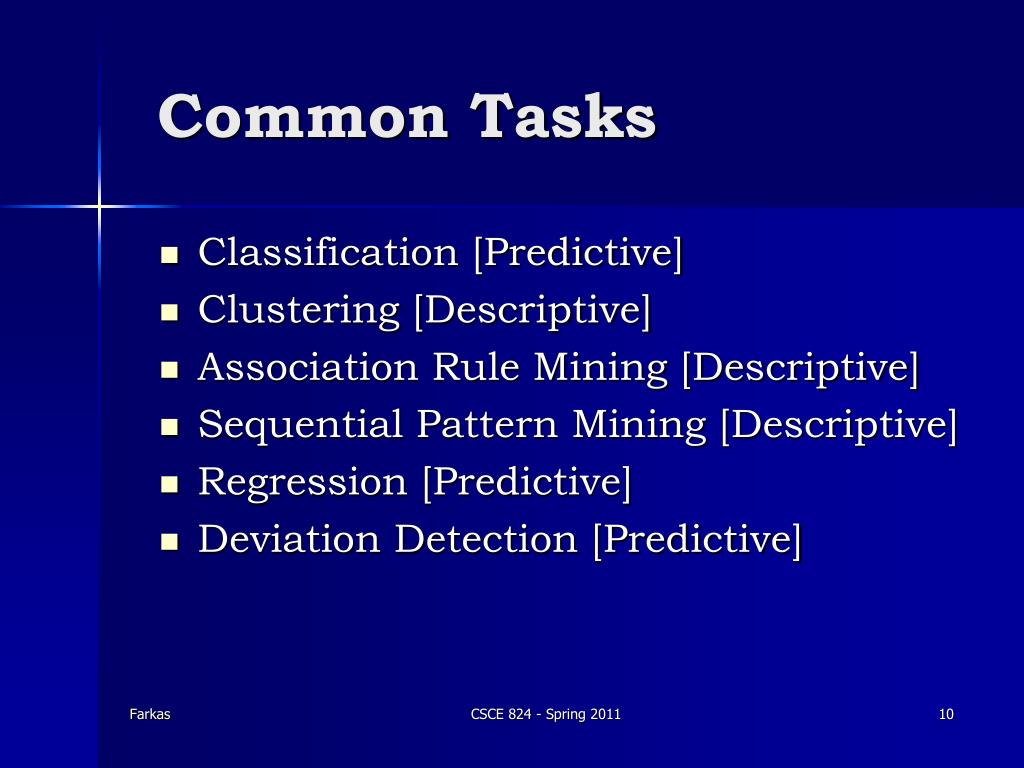 Common Tasks

- Classification [Predictive]
- Clustering [Descriptive]
- Association Rule Mining [Descriptive]
- Sequential Pattern Mining [Descriptive]
- Regression [Predictive]
- Deviation Detection [Predictive]

Farkas

CSCE 824 - Spring 2011

10